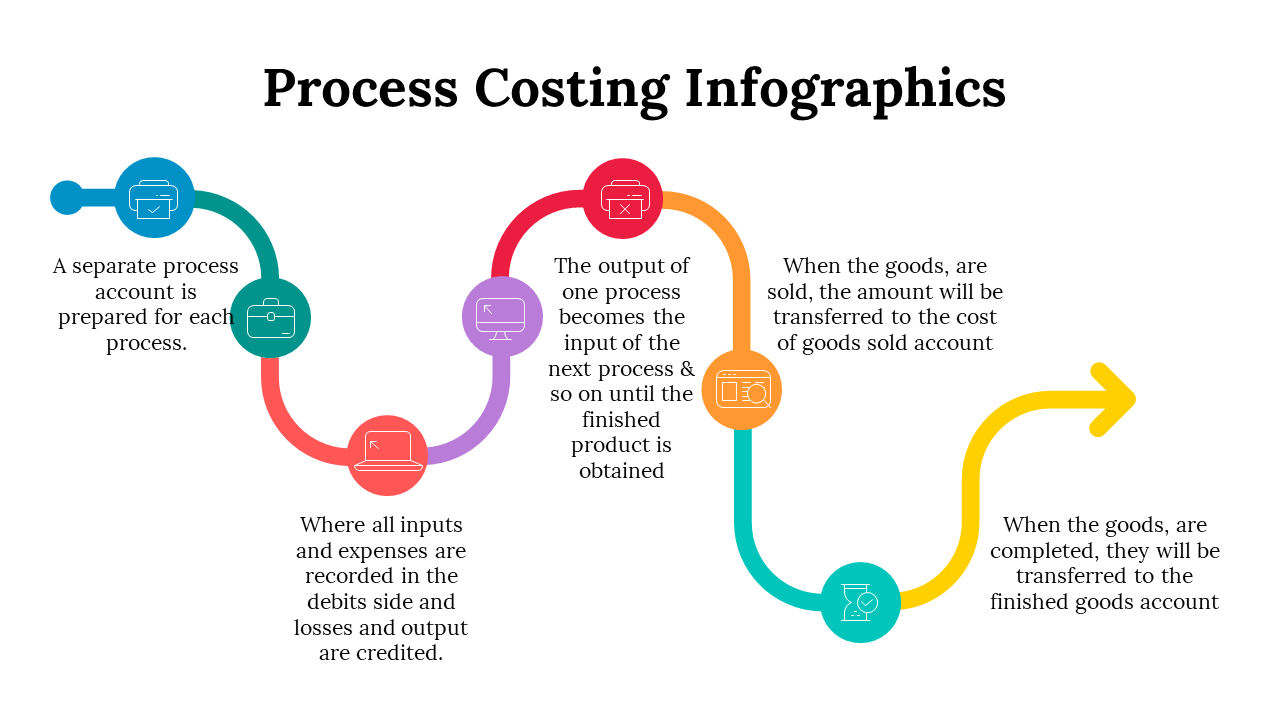 Process Costing Infographics

A separate process account is prepared for each process.

Where all inputs and expenses are recorded in the debits side and losses and output are credited.

The output of one process becomes the input of the next process & so on until the finished product is obtained

When the goods, are sold, the amount will be transferred to the cost of goods sold account

When the goods, are completed, they will be transferred to the finished goods account